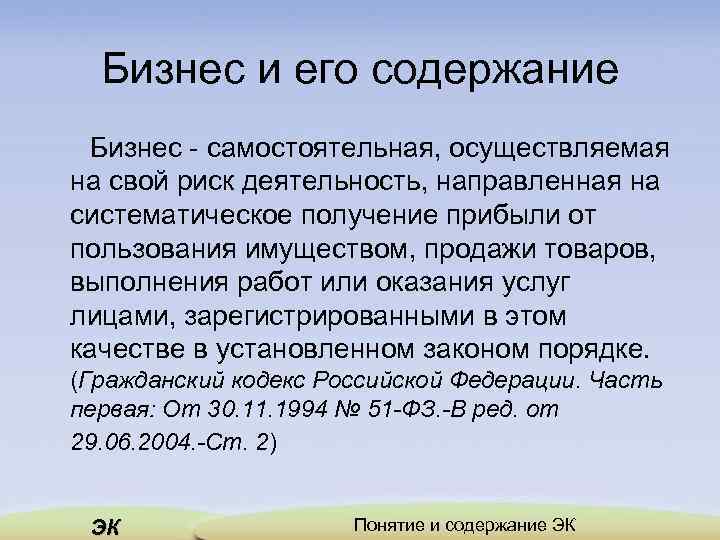 Бизнес и его содержание

Бизнес - самостоятельная, осуществляемая на свой риск деятельность, направленная на систематическое получение прибыли от пользования имуществом, продажи товаров, выполнения работ или оказания услуг лицами, зарегистрированными в этом качестве в установленном законом порядке. (Гражданский кодекс Российской Федерации. Часть первая: От 30.11.1994 № 51-ФЗ.-В ред. от 29.06.2004.-Ст. 2)

ЭК

Понятие и содержание ЭК